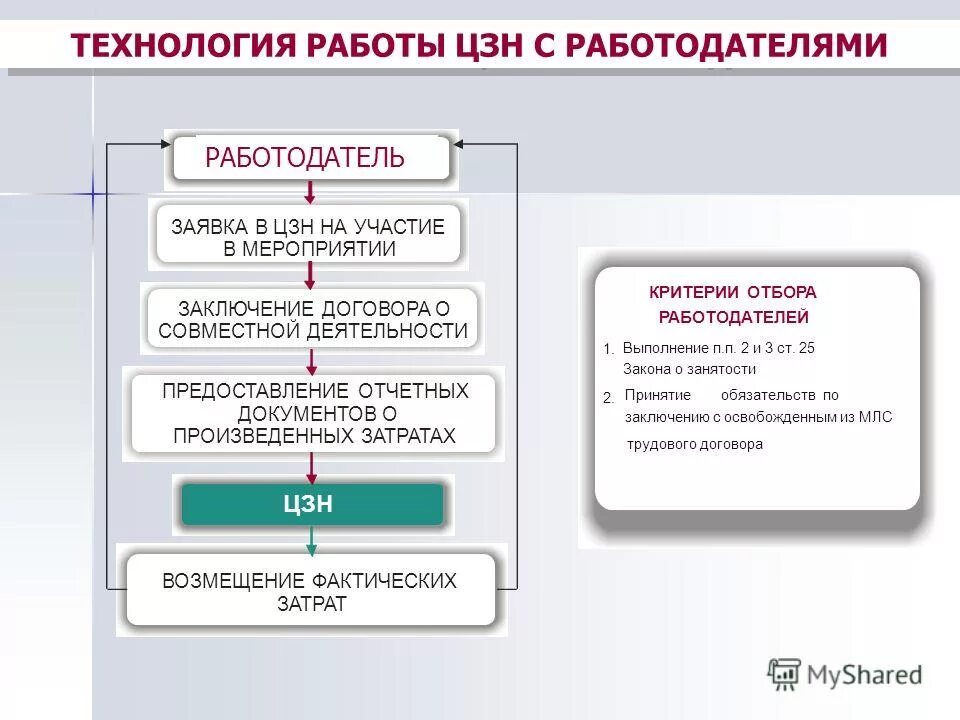 ТЕХНОЛОГИЯ РАБОТЫ ЦЗН С РАБОТОДАТЕЛЯМИ

РАБОТОДАТЕЛЬ

ЗАЯВКА В ЦЗН НА УЧАСТИЕ В МЕРОПРИЯТИИ

ЗАКЛЮЧЕНИЕ ДОГОВОРА О СОВМЕСТНОЙ ДЕЯТЕЛЬНОСТИ

ПРЕДОСТАВЛЕНИЕ ОТЧЕТНЫХ ДОКУМЕНТОВ О ПРОИЗВЕДЕННЫХ ЗАТРАТАХ

ЦЗН

ВОЗМЕЩЕНИЕ ФАКТИЧЕСКИХ ЗАТРАТ

КРИТЕРИИ ОТБОРА РАБОТОДАТЕЛЕЙ

1. Выполнение п.п. 2 и 3 ст. 25 Закона о занятости

2. Принятие обязательств по заключению с освобожденным из МЛС трудового договора

MyShared